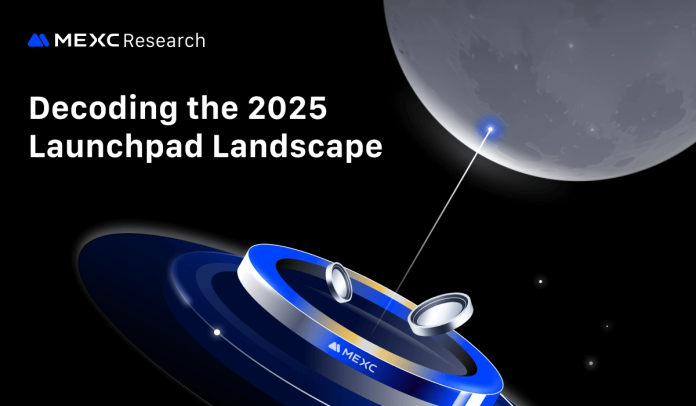 MEXC Research

Decoding the 2025 Launchpad Landscape

MEXC